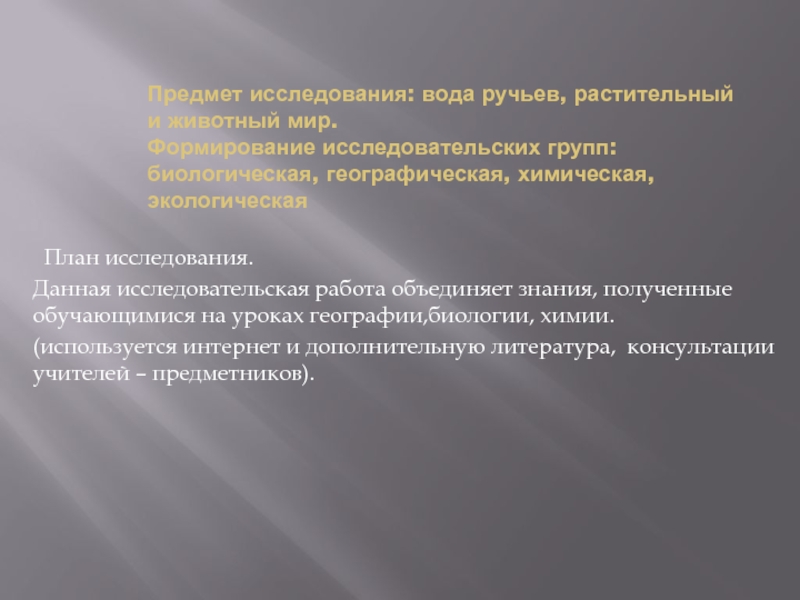 Предмет исследования: вода ручьев, растительный и животный мир.
Формирование исследовательских групп: биологическая, географическая, химическая, экологическая

План исследования.

Данная исследовательская работа объединяет знания, полученные обучающимися на уроках географии,биологии, химии.

(используется интернет и дополнительную литература, консультации учителей – предметников).